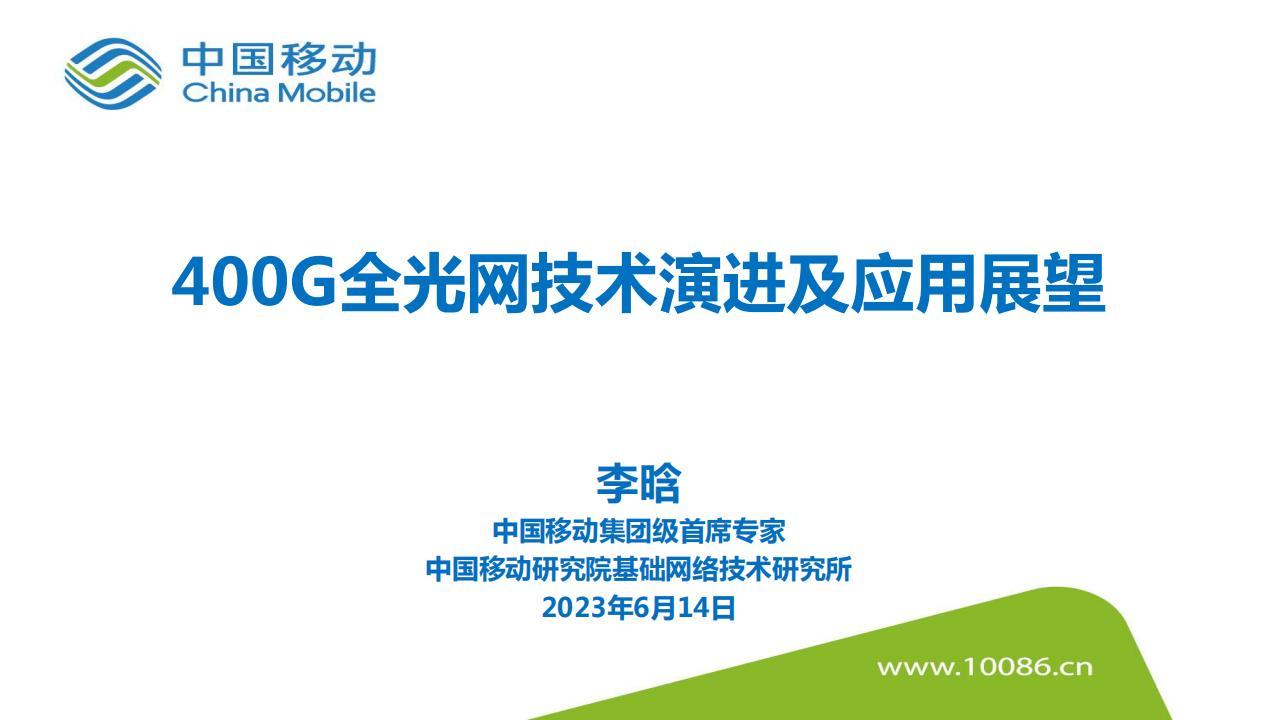 中国移动
China Mobile

400G全光网技术演进及应用展望

李晗
中国移动集团级首席专家
中国移动研究院基础网络技术研究所
2023年6月14日

www.10086.cn